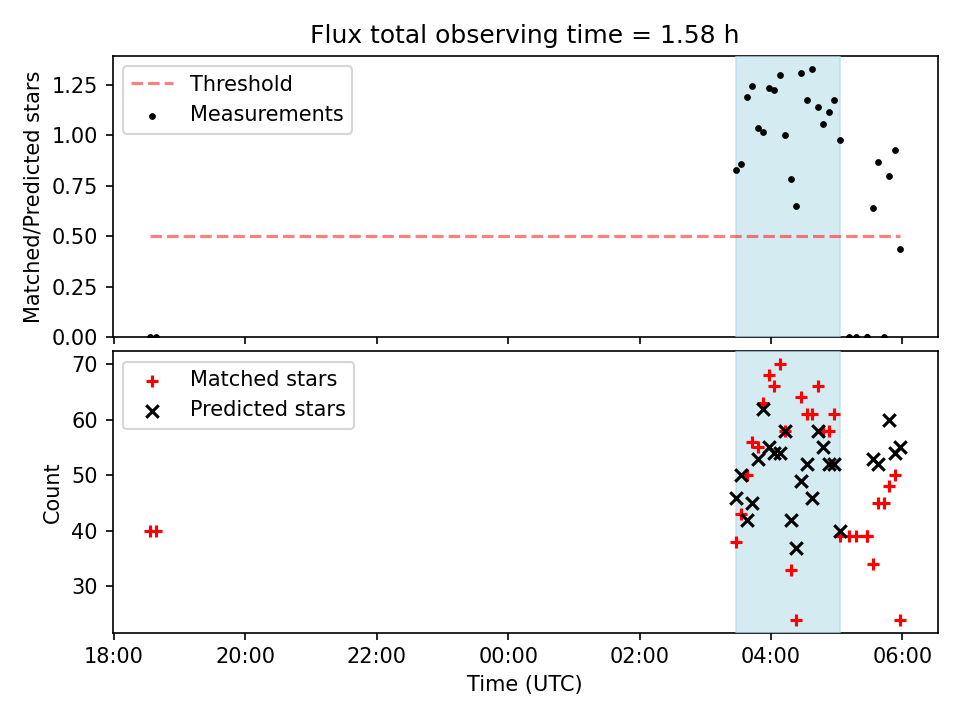 Flux total observing time = 1.58 h

Threshold
Measurements

Matched/Predicted stars

1.25
1.00
0.75
0.50
0.25
0.00

Matched stars
Predicted stars

Count

70
60
50
40
30

18:00
20:00
22:00
00:00
02:00
04:00
06:00

Time (UTC)